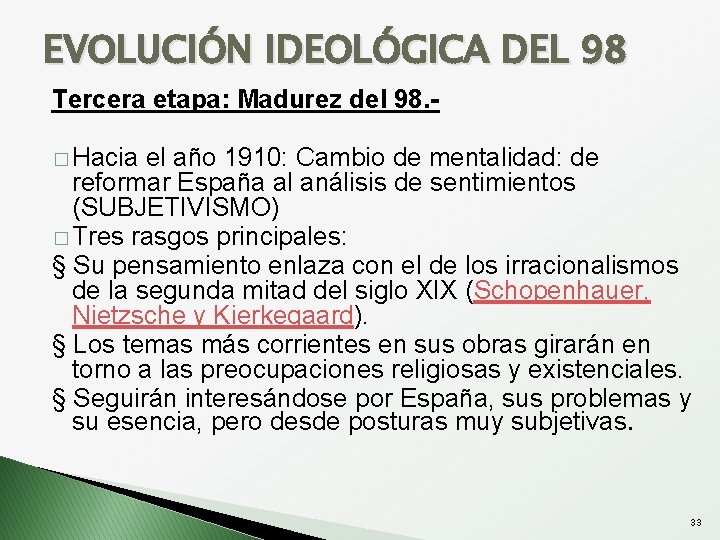 EVOLUCIÓN IDEOLÓGICA DEL 98

Tercera etapa: Madurez del 98.-

□ Hacia el año 1910: Cambio de mentalidad: de reformar España al análisis de sentimientos (SUBJETIVISMO)

□ Tres rasgos principales:

§ Su pensamiento enlaza con el de los irracionalismos de la segunda mitad del siglo XIX (Schopenhauer, Nietzsche y Kierkegaard).

§ Los temas más corrientes en sus obras girarán en torno a las preocupaciones religiosas y existenciales.

§ Seguirán interesándose por España, sus problemas y su esencia, pero desde posturas muy subjetivas.

33